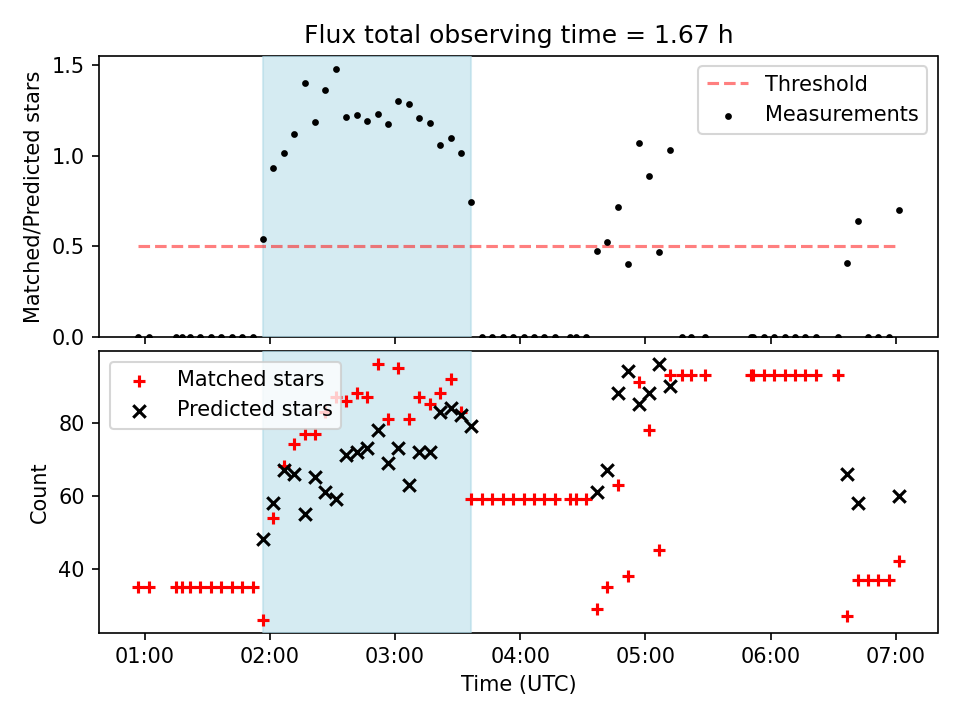 Flux total observing time = 1.67 h

Matched/Predicted stars

1.5
1.0
0.5
0.0

Threshold
Measurements

Count

80
60
40

Matched stars
Predicted stars

01:00 02:00 03:00 04:00 05:00 06:00 07:00

Time (UTC)